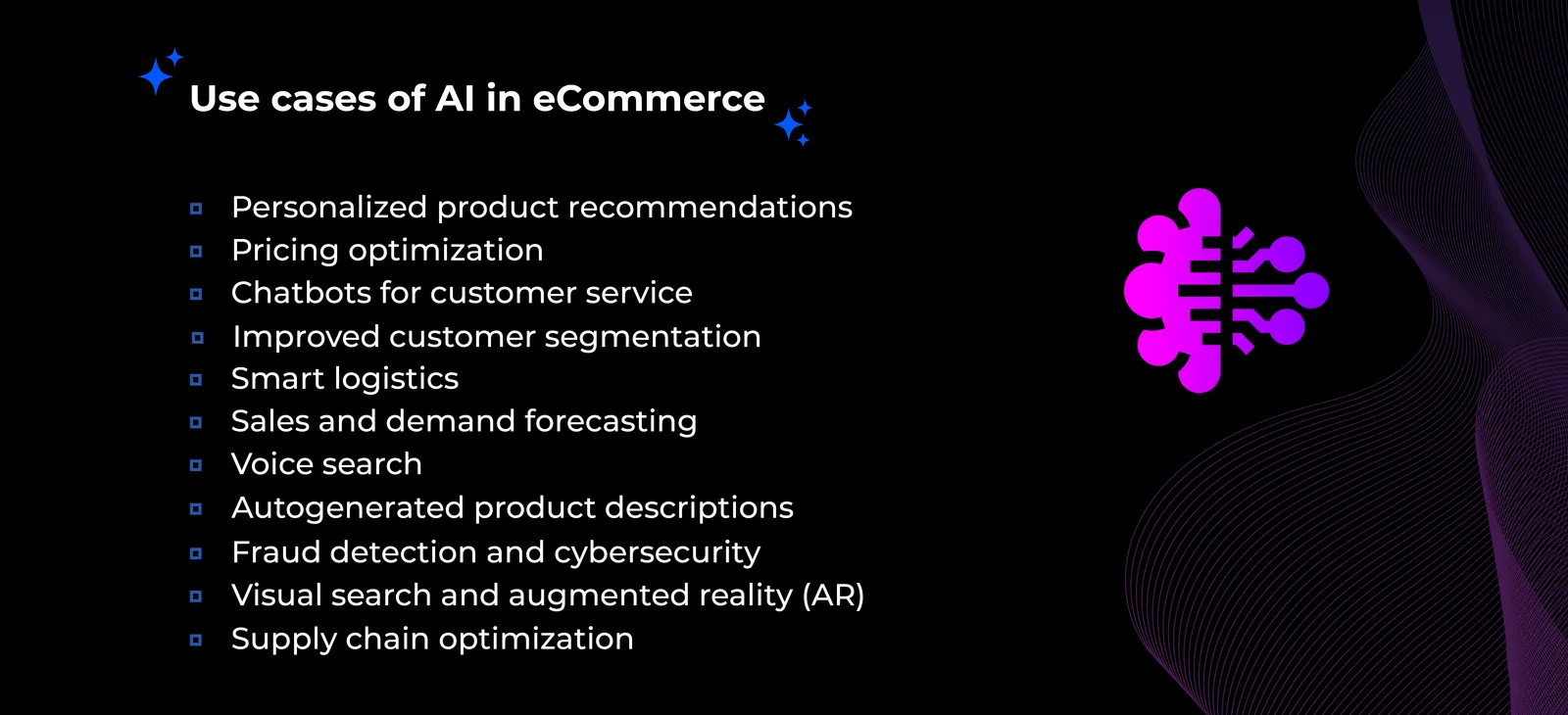 Use cases of AI in eCommerce

• Personalized product recommendations
• Pricing optimization
• Chatbots for customer service
• Improved customer segmentation
• Smart logistics
• Sales and demand forecasting
• Voice search
• Autogenerated product descriptions
• Fraud detection and cybersecurity
• Visual search and augmented reality (AR)
• Supply chain optimization